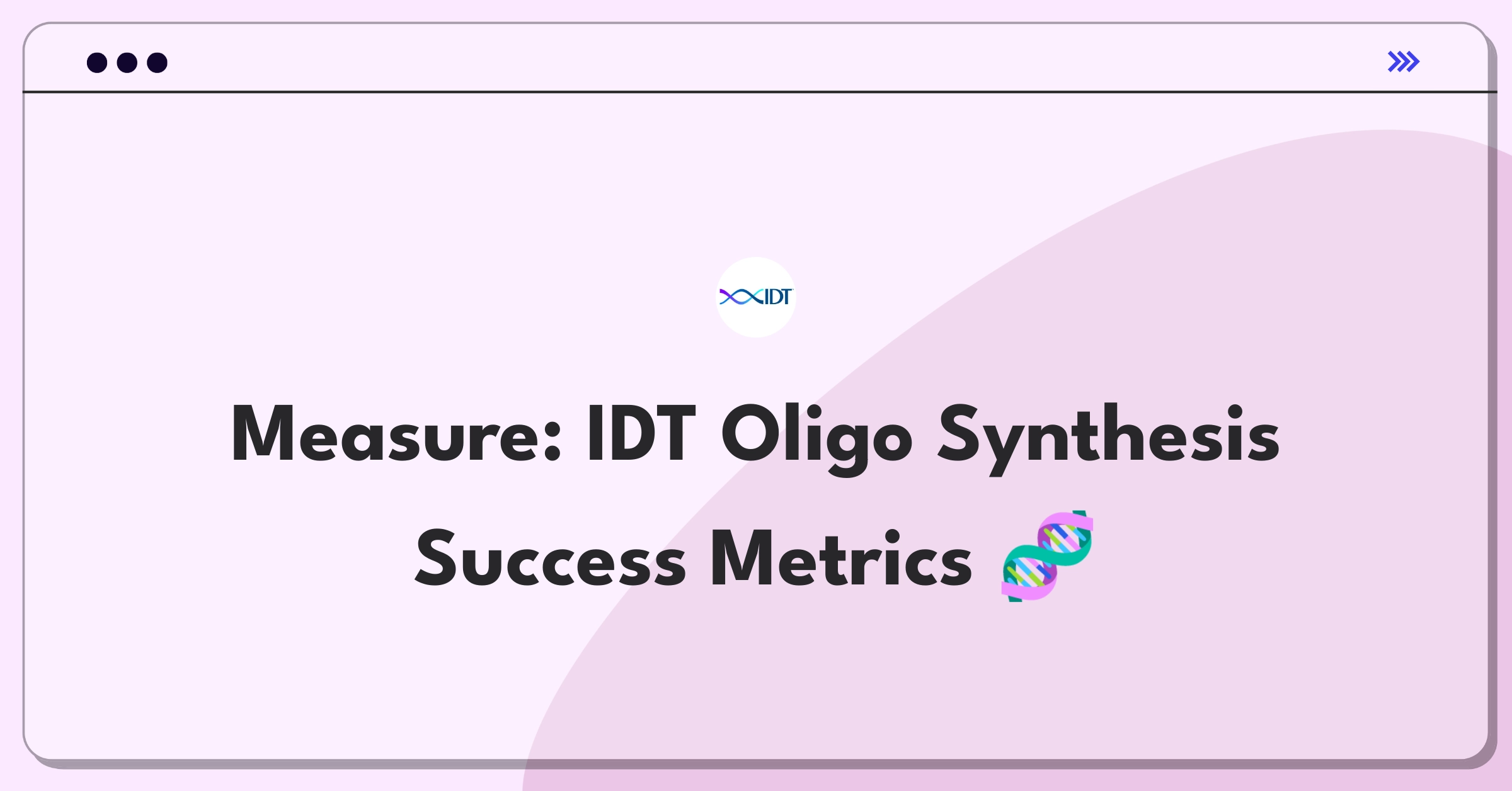 IDT

Measure: IDT Oligo Synthesis Success Metrics 🧬